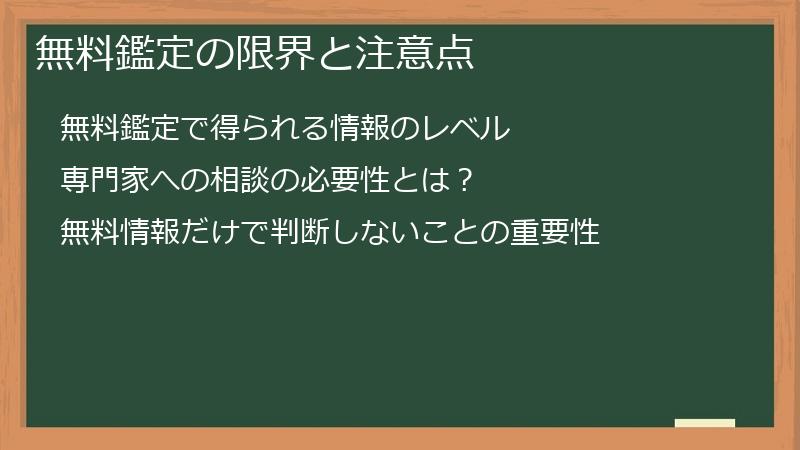 無料鑑定の限界と注意点

無料鑑定で得られる情報のレベル

専門家への相談の必要性とは？

無料情報だけで判断しないことの重要性